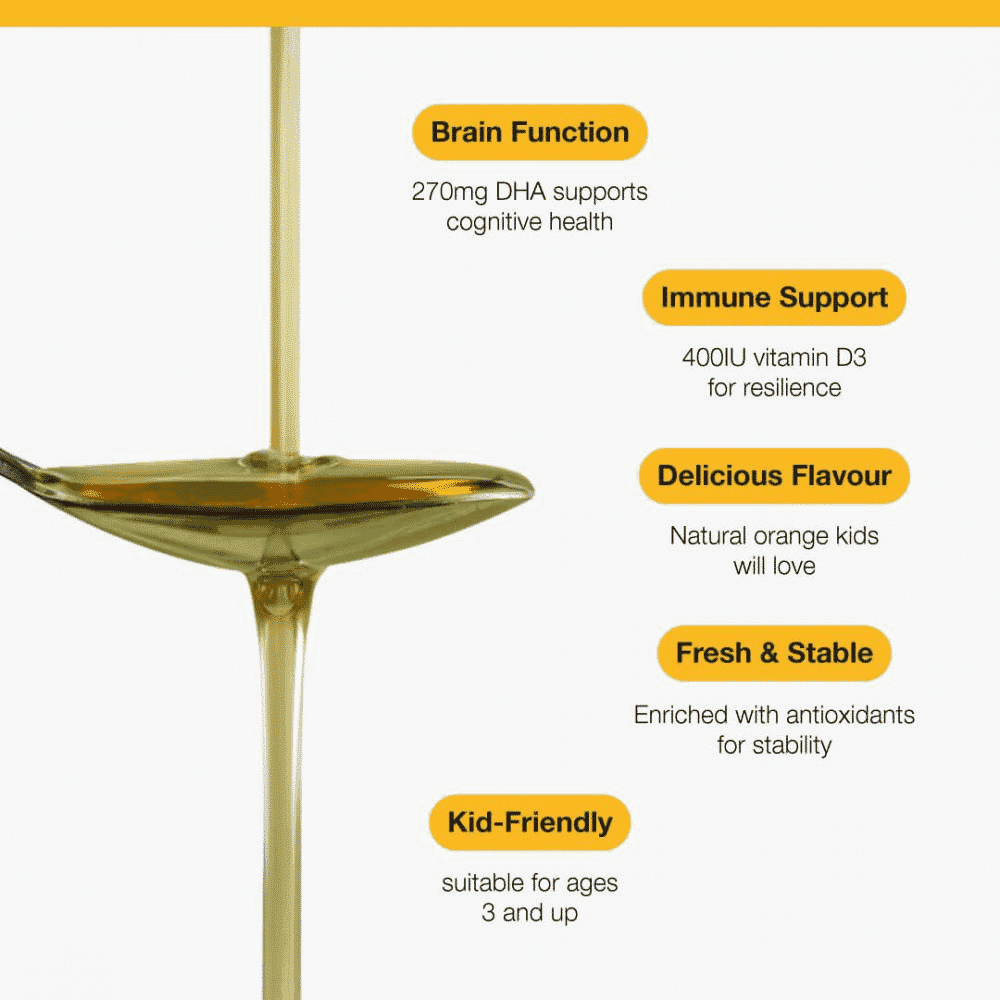 Brain Function

270mg DHA supports cognitive health

Immune Support

400IU vitamin D3 for resilience

Delicious Flavour

Natural orange kids will love

Fresh & Stable

Enriched with antioxidants for stability

Kid-Friendly

suitable for ages 3 and up